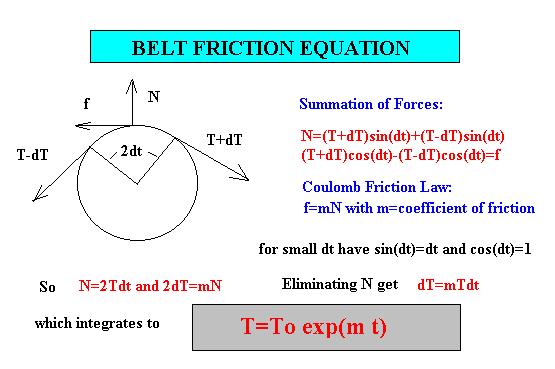 BELT FRICTION EQUATION

f

N

T-dT

2dt

T+dT

Summation of Forces:

N=(T+dT)sin(dt)+(T-dT)sin(dt)
(T+dT)cos(dt)-(T-dT)cos(dt)=f

Coulomb Friction Law:
f=mN with m=coefficient of friction

for small dt have sin(dt)=dt and cos(dt)=1

So N=2Tdt and 2dT=mN

Eliminating N get dT=mTdt

which integrates to

T=To exp(m t)